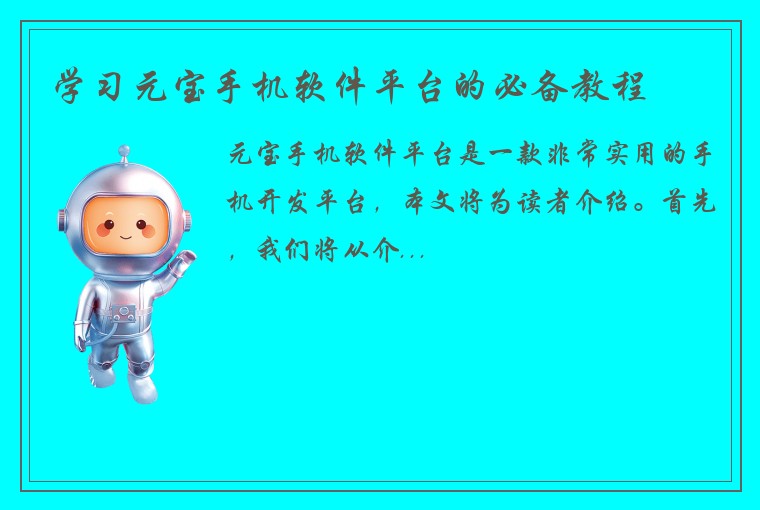 学习元宝手机软件平台的必备教程

元宝手机软件平台是一款非常实用的手机开发平台，本文将为读者介绍。首先，我们将从介...